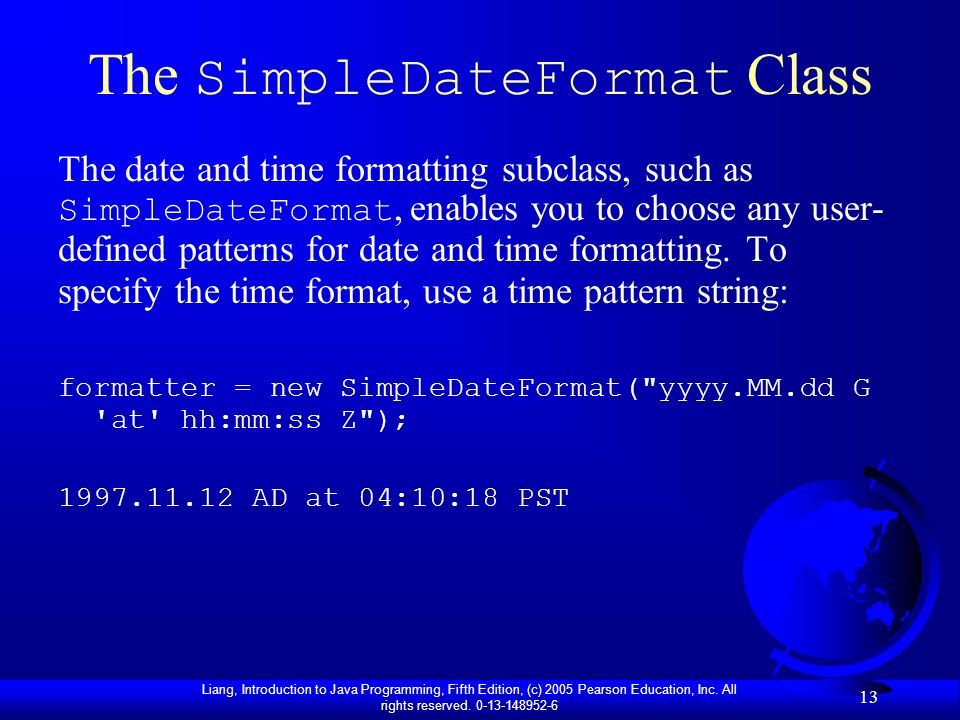 The SimpleDateFormat Class

The date and time formatting subclass, such as SimpleDateFormat, enables you to choose any user-defined patterns for date and time formatting. To specify the time format, use a time pattern string:

formatter = new SimpleDateFormat("yyyy.MM.dd G 'at' hh:mm:ss Z");

1997.11.12 AD at 04:10:18 PST

Liang, Introduction to Java Programming, Fifth Edition, (c) 2005 Pearson Education, Inc. All rights reserved. 0-13-148952-6

13